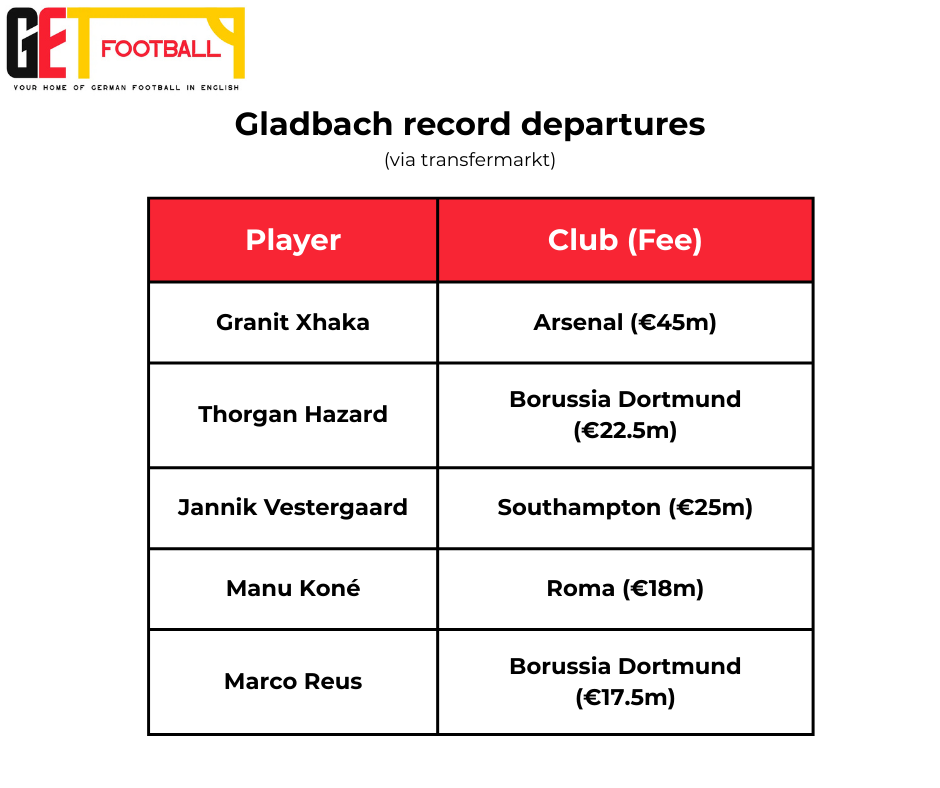 GET FOOTBALL
YOUR HOME OF GERMAN FOOTBALL IN ENGLISH

Gladbach record departures
(via transfermarkt)

| Player | Club (Fee) |
|---|---|
| Granit Xhaka | Arsenal (€45m) |
| Thorgan Hazard | Borussia Dortmund (€22.5m) |
| Jannik Vestergaard | Southampton (€25m) |
| Manu Koné | Roma (€18m) |
| Marco Reus | Borussia Dortmund (€17.5m) |